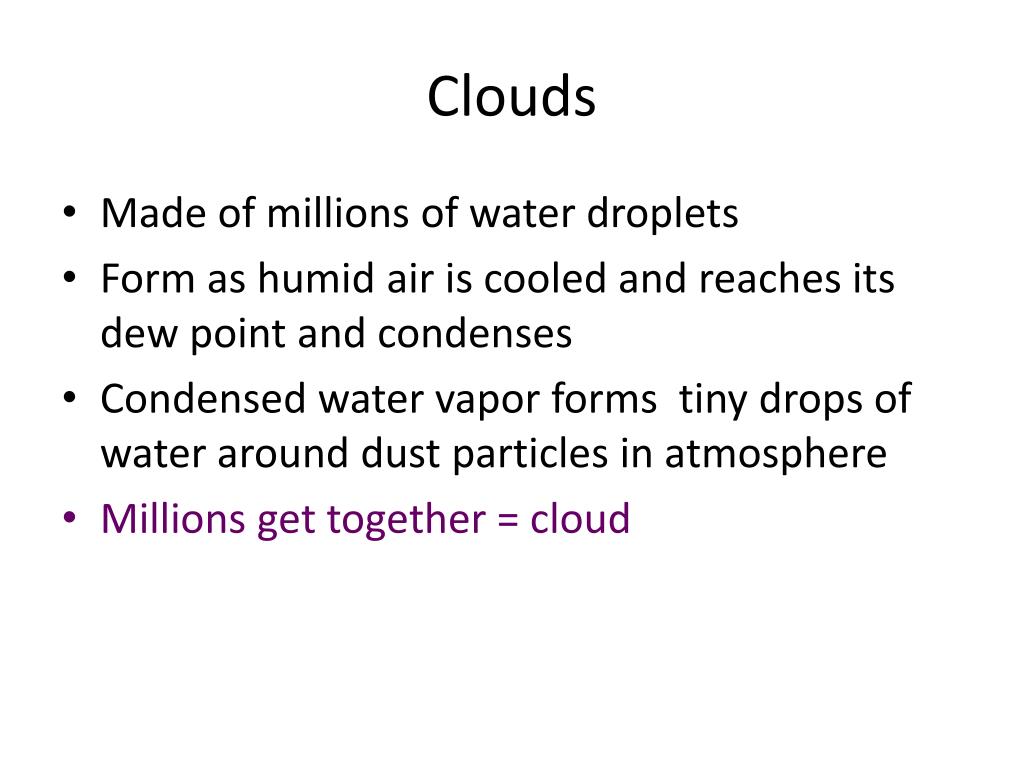 Clouds

• Made of millions of water droplets
• Form as humid air is cooled and reaches its dew point and condenses
• Condensed water vapor forms tiny drops of water around dust particles in atmosphere
• Millions get together = cloud